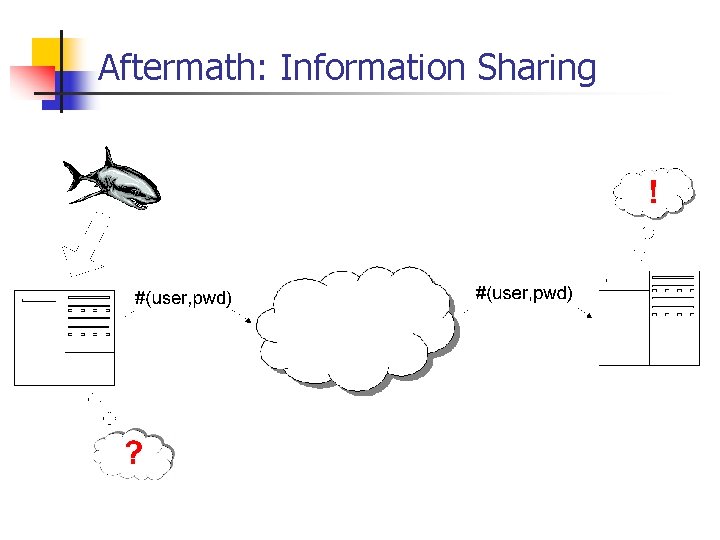 Aftermath: Information Sharing

!

#(user,pwd)

#(user,pwd)

?